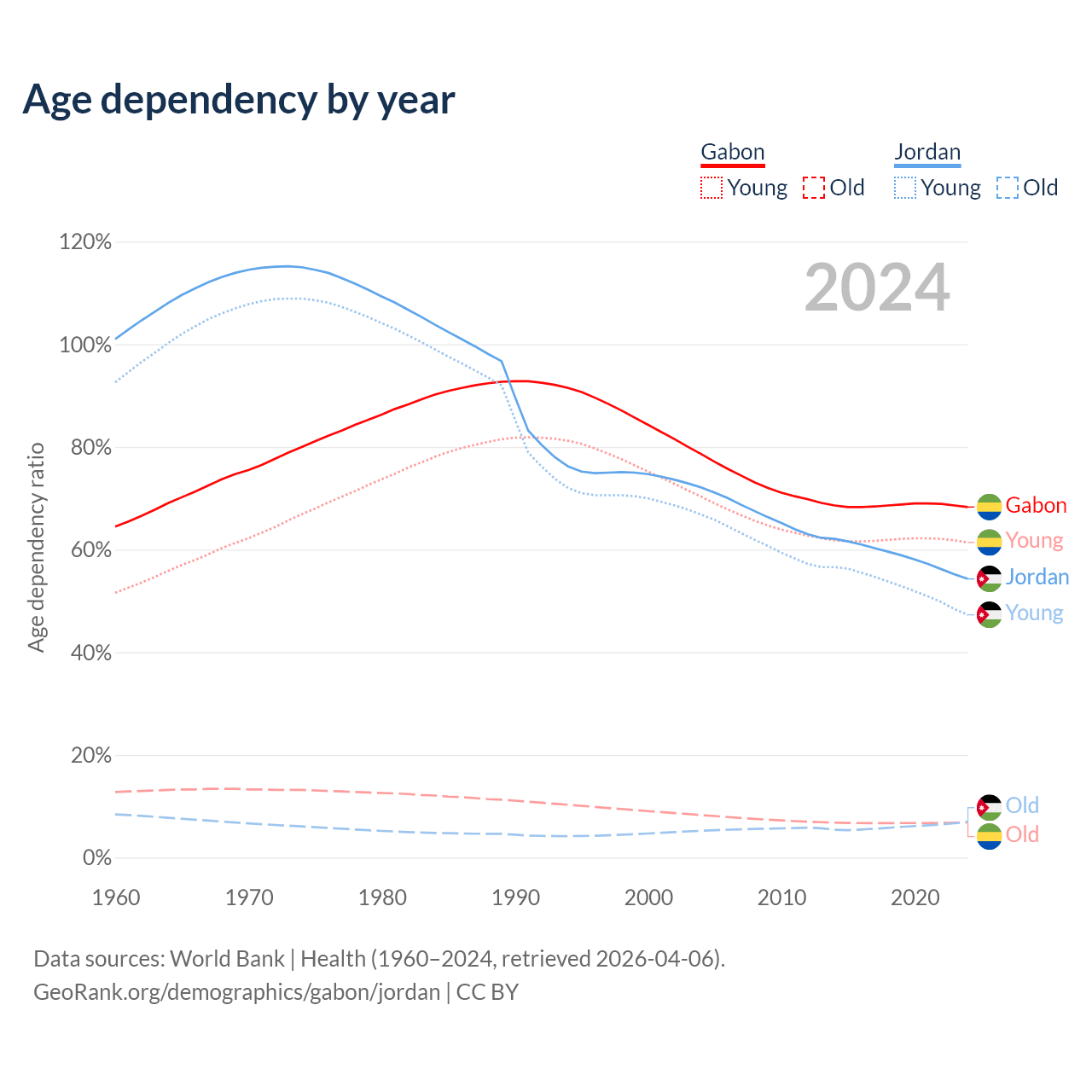 Age dependency by year

Gabon
Young Old
Jordan
Young Old

2024

Age dependency ratio

120%
100%
80%
60%
40%
20%
0%

1960 1970 1980 1990 2000 2010 2020

Gabon
Young
Jordan
Young
Old
Old

Data sources: World Bank | Health (1960–2024, retrieved 2026-04-06).
GeoRank.org/demographics/gabon/jordan | CC BY